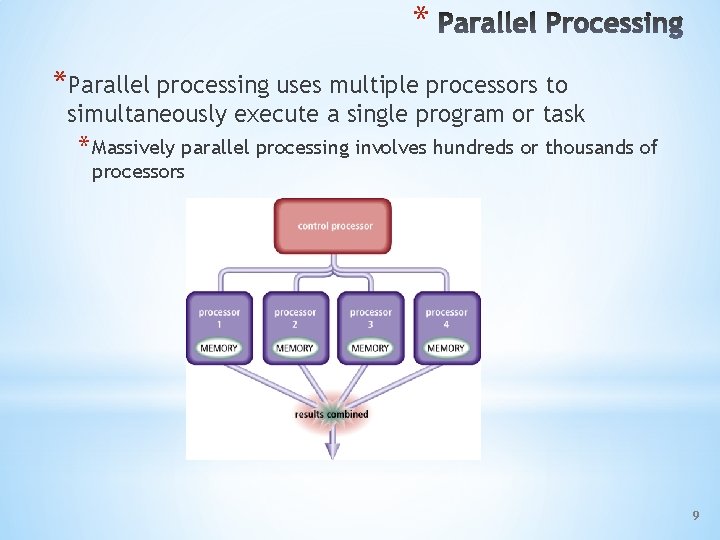 * Parallel Processing

*Parallel processing uses multiple processors to simultaneously execute a single program or task

*Massively parallel processing involves hundreds or thousands of processors

control processor

processor 1
MEMORY

processor 2
MEMORY

processor 3
MEMORY

processor 4
MEMORY

results combined

9